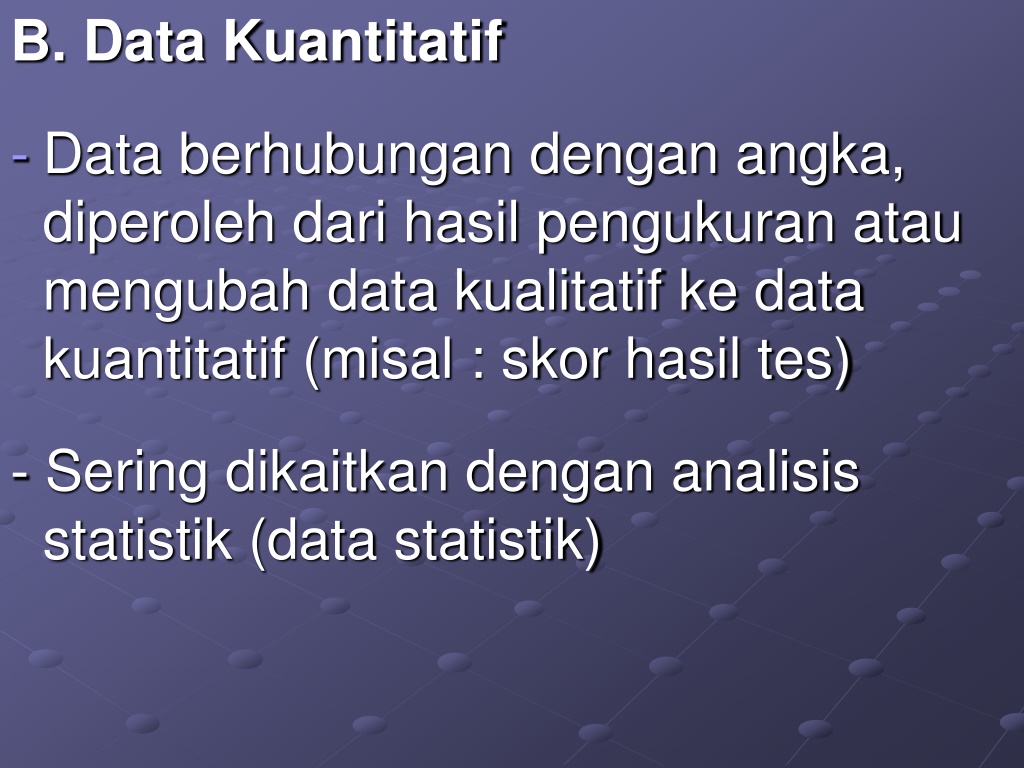 B. Data Kuantitatif

- Data berhubungan dengan angka, diperoleh dari hasil pengukuran atau mengubah data kualitatif ke data kuantitatif (misal : skor hasil tes)

- Sering dikaitkan dengan analisis statistik (data statistik)